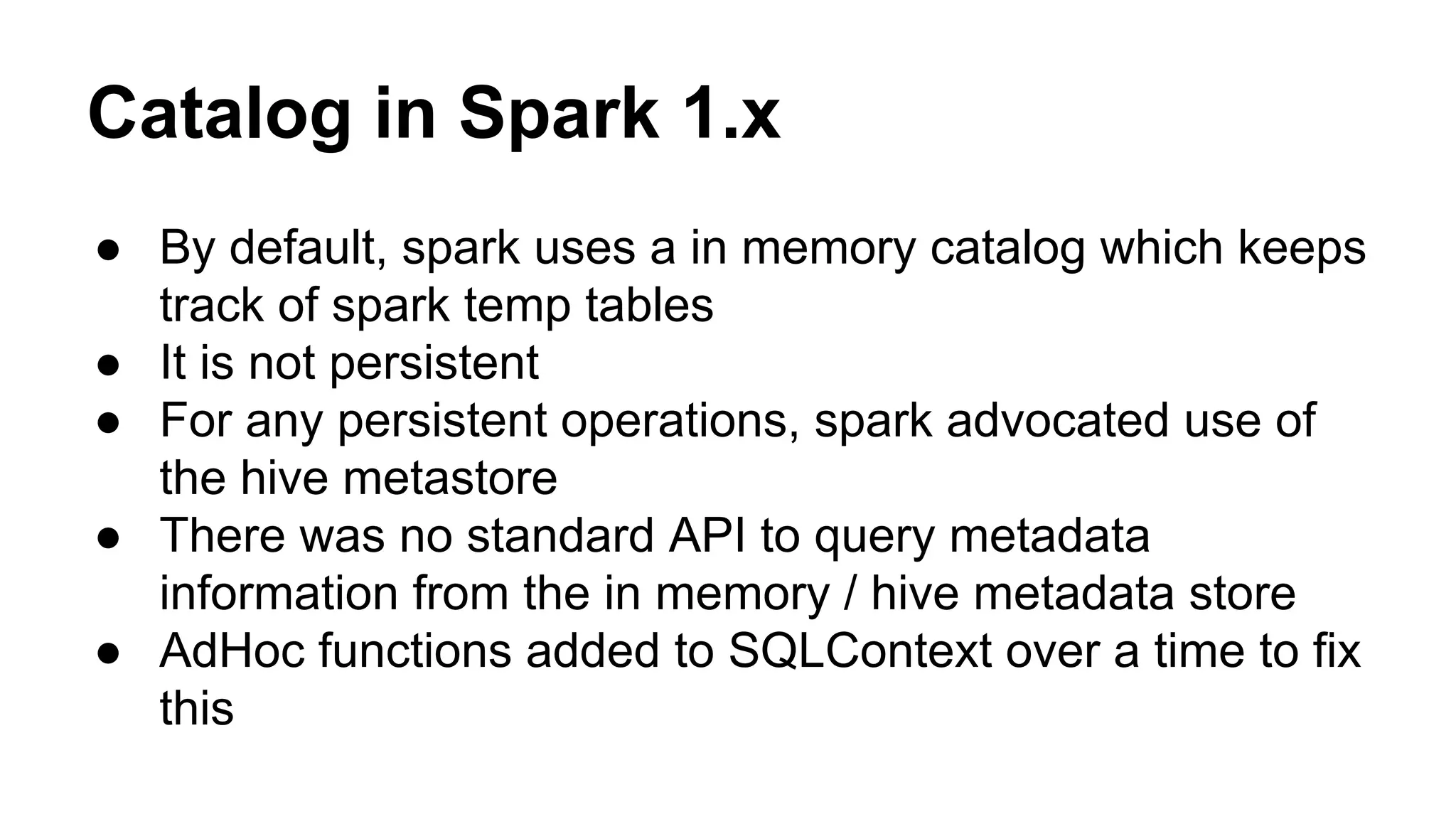 Catalog in Spark 1.x

● By default, spark uses a in memory catalog which keeps track of spark temp tables
● It is not persistent
● For any persistent operations, spark advocated use of the hive metastore
● There was no standard API to query metadata information from the in memory / hive metadata store
● AdHoc functions added to SQLContext over a time to fix this